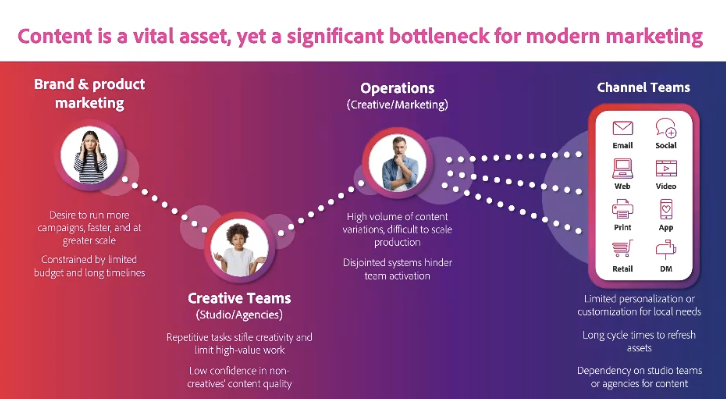 Content is a vital asset, yet a significant bottleneck for modern marketing

Brand & product marketing

Desire to run more campaigns, faster, and at greater scale

Constrained by limited budget and long timelines

Creative Teams
(Studio/Agencies)

Repetitive tasks stifle creativity and limit high-value work

Low confidence in non-creatives' content quality

Operations
(Creative/Marketing)

High volume of content variations, difficult to scale production

Disjointed systems hinder team activation

Channel Teams

Email
Social
Web
Video
Print
App
Retail
DM

Limited personalization or customization for local needs

Long cycle times to refresh assets

Dependency on studio teams or agencies for content